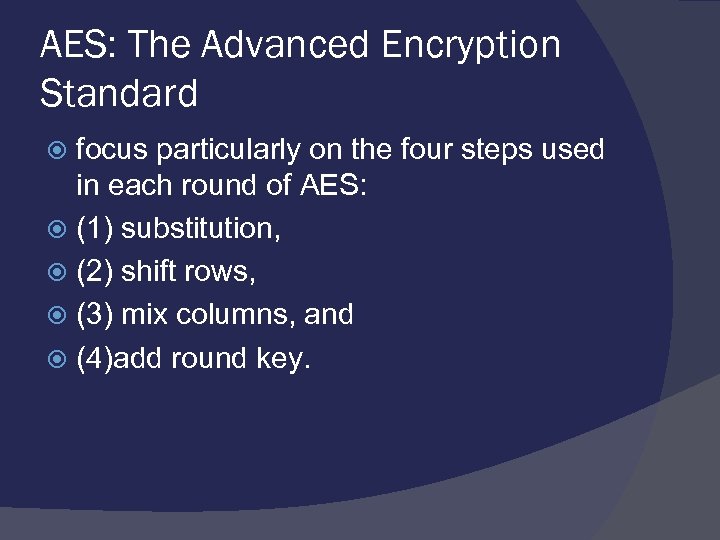 AES: The Advanced Encryption Standard

focus particularly on the four steps used in each round of AES:

(1) substitution,

(2) shift rows,

(3) mix columns, and

(4)add round key.